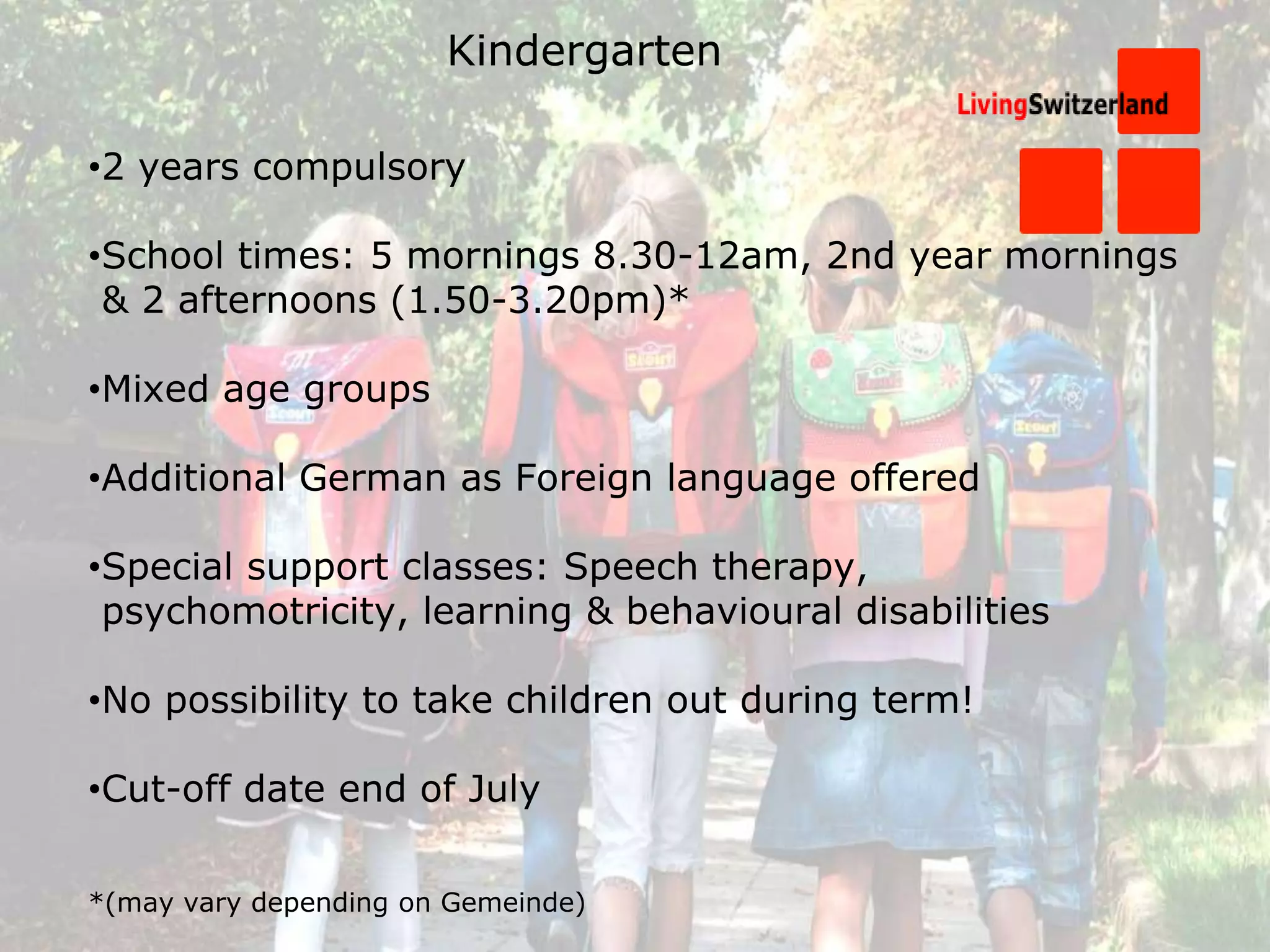 Kindergarten

LivingSwitzerland

•2 years compulsory

•School times: 5 mornings 8.30-12am, 2nd year mornings & 2 afternoons (1.50-3.20pm)*

•Mixed age groups

•Additional German as Foreign language offered

•Special support classes: Speech therapy, psychomotricity, learning & behavioural disabilities

•No possibility to take children out during term!

•Cut-off date end of July

*(may vary depending on Gemeinde)